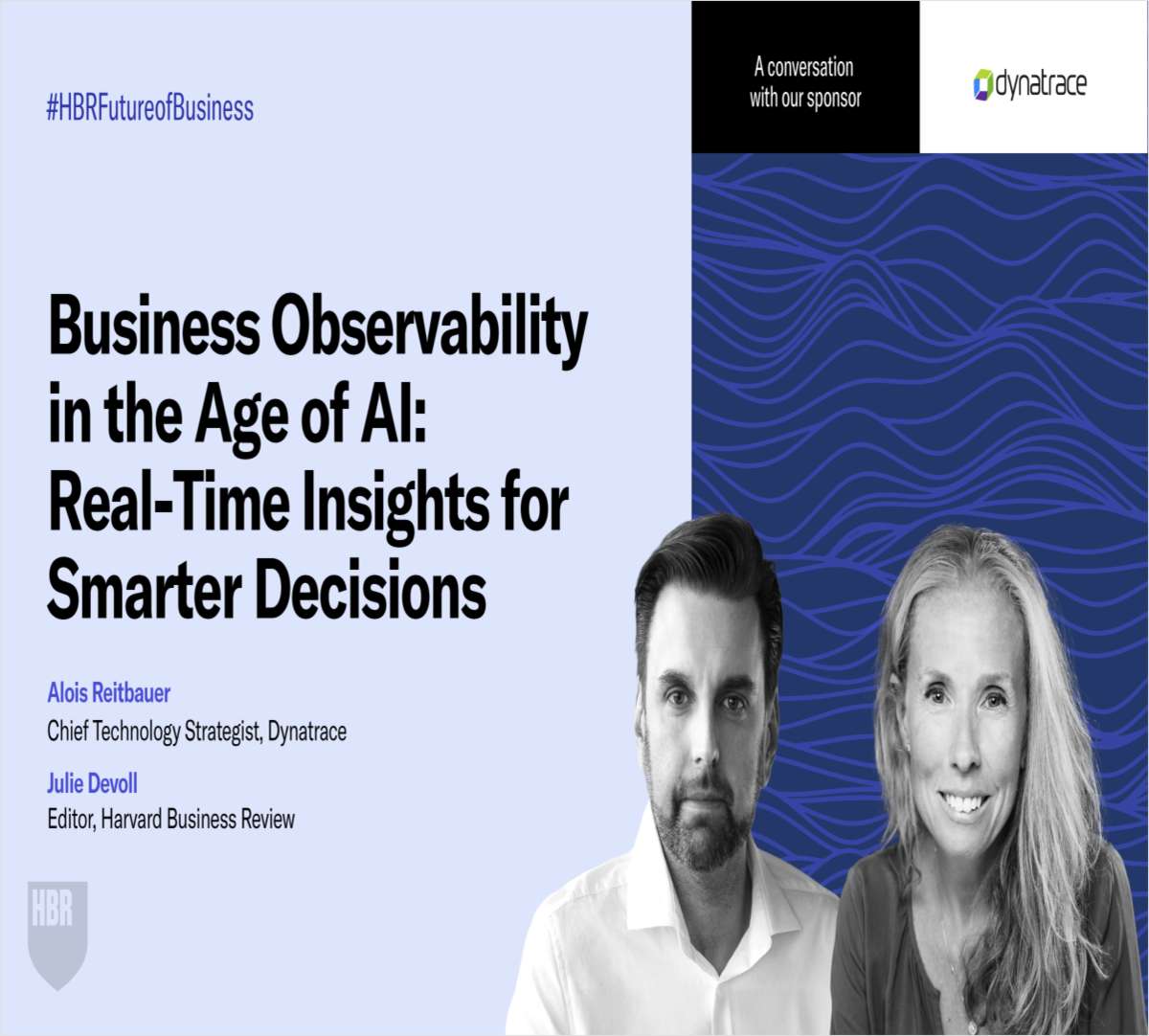 #HBRFutureofBusiness

A conversation with our sponsor

dynatrace

Business Observability in the Age of AI: Real-Time Insights for Smarter Decisions

Alois Reitbauer
Chief Technology Strategist, Dynatrace

Julie Devoll
Editor, Harvard Business Review

HBR